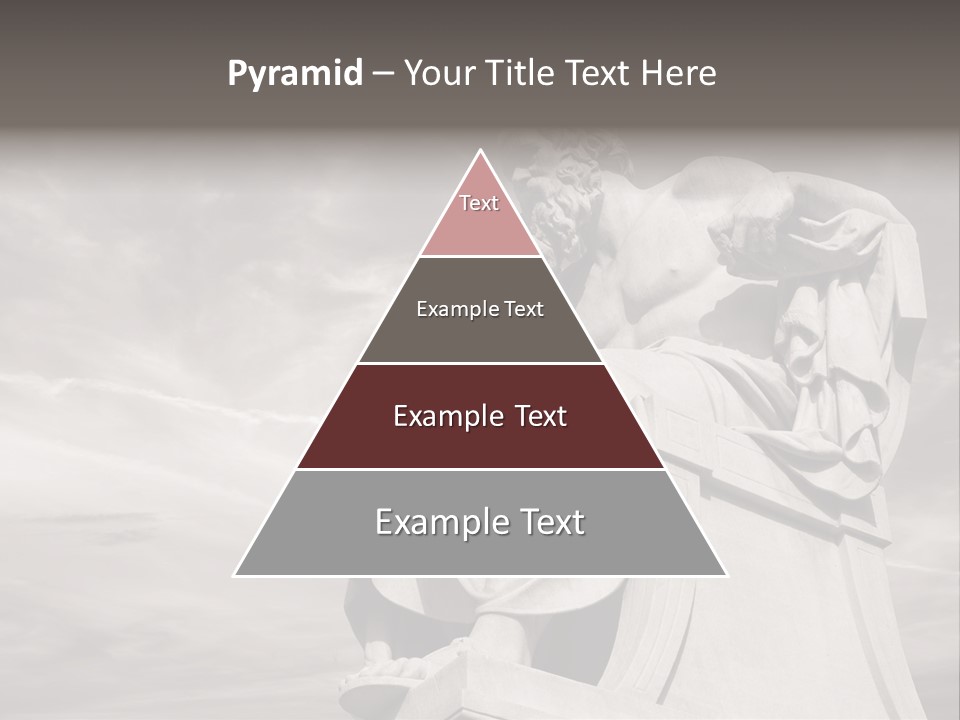 Pyramid – Your Title Text Here

Text

Example Text

Example Text

Example Text